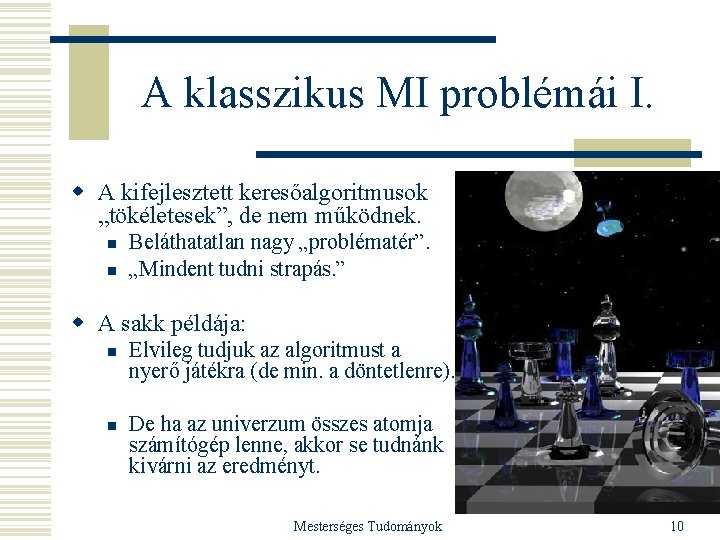 A klasszikus MI problémái I.

A kifejlesztett keresőalgoritmusok „tökéletesek”, de nem működnek.

Beláthatatlan nagy „problématér”.

„Mindent tudni strapás.”

A sakk példája:

Elvileg tudjuk az algoritmust a nyerő játékra (de min. a döntetlenre).

De ha az univerzum összes atomja számítógép lenne, akkor se tudnánk kivárni az eredményt.

Mesterséges Tudományok

10